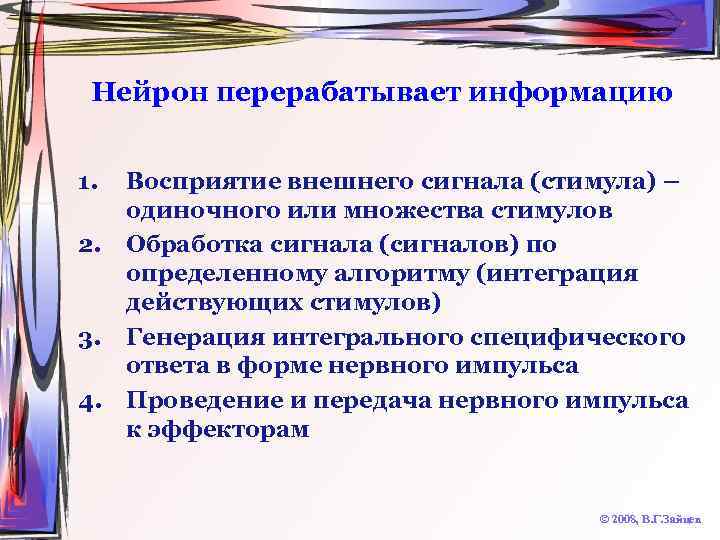 Нейрон перерабатывает информацию

1. Восприятие внешнего сигнала (стимула) – одиночного или множества стимулов
2. Обработка сигнала (сигналов) по определенному алгоритму (интеграция действующих стимулов)
3. Генерация интегрального специфического ответа в форме нервного импульса
4. Проведение и передача нервного импульса к эффекторам

© 2006, В.Г.Зайцев